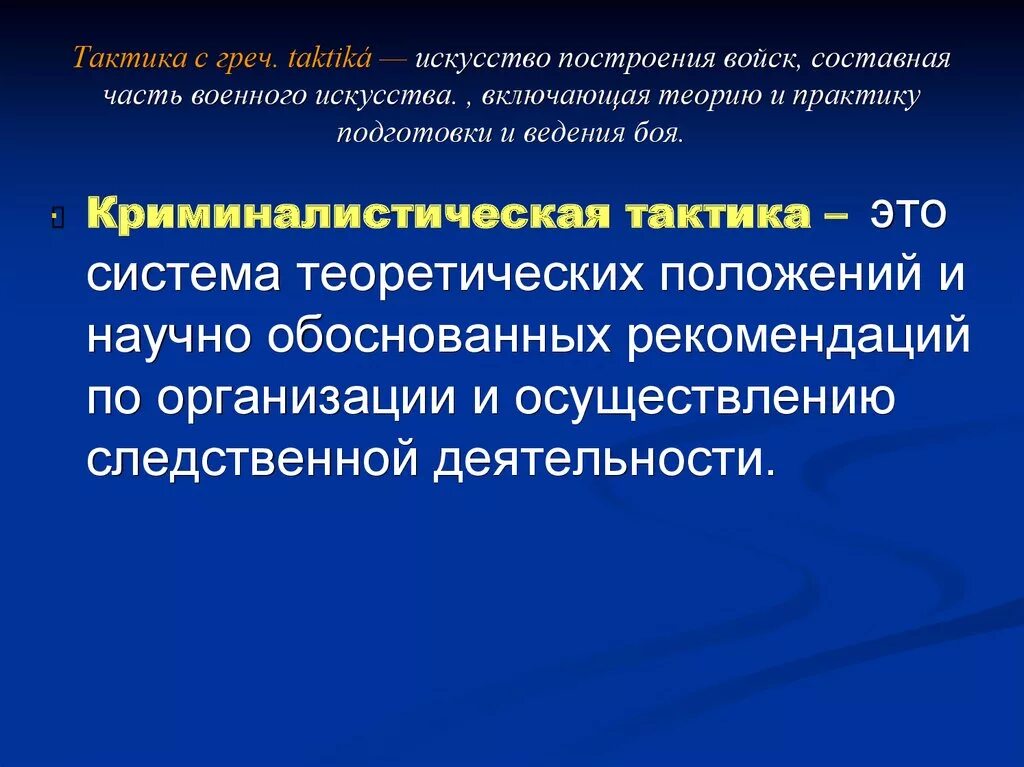 Тактика с греч. taktiká — искусство построения войск, составная часть военного искусства. , включающая теорию и практику подготовки и ведения боя.

Криминалистическая тактика – это система теоретических положений и научно обоснованных рекомендаций по организации и осуществлению следственной деятельности.